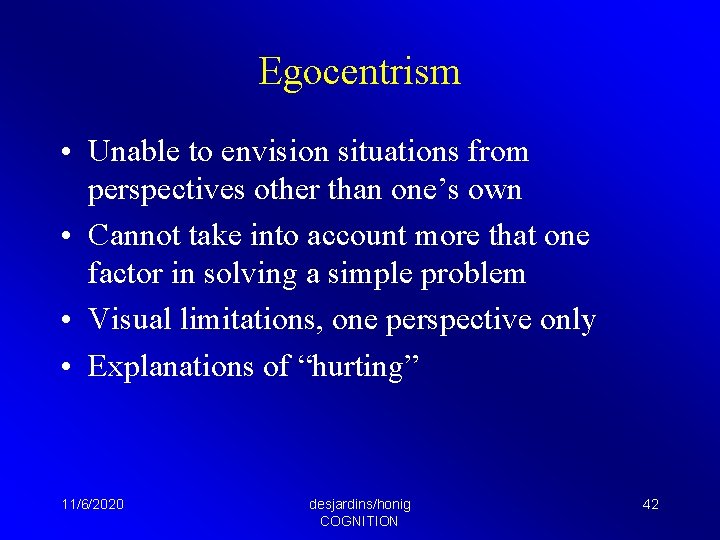 Egocentrism

• Unable to envision situations from perspectives other than one’s own
• Cannot take into account more that one factor in solving a simple problem
• Visual limitations, one perspective only
• Explanations of “hurting”

11/6/2020

desjardins/honig
COGNITION

42